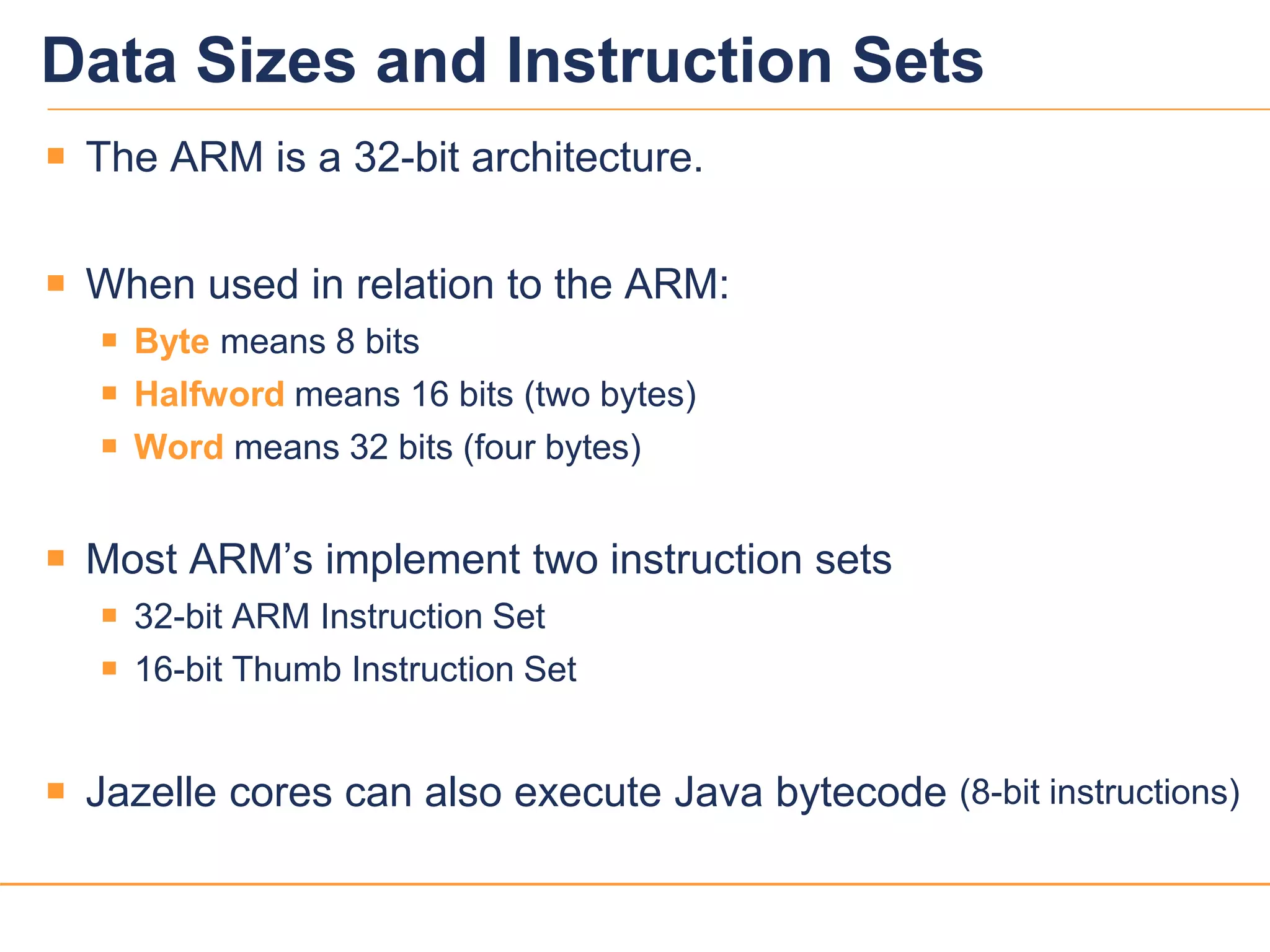 Data Sizes and Instruction Sets

The ARM is a 32-bit architecture.

When used in relation to the ARM:

Byte means 8 bits

Halfword means 16 bits (two bytes)

Word means 32 bits (four bytes)

Most ARM’s implement two instruction sets

32-bit ARM Instruction Set

16-bit Thumb Instruction Set

Jazelle cores can also execute Java bytecode (8-bit instructions)